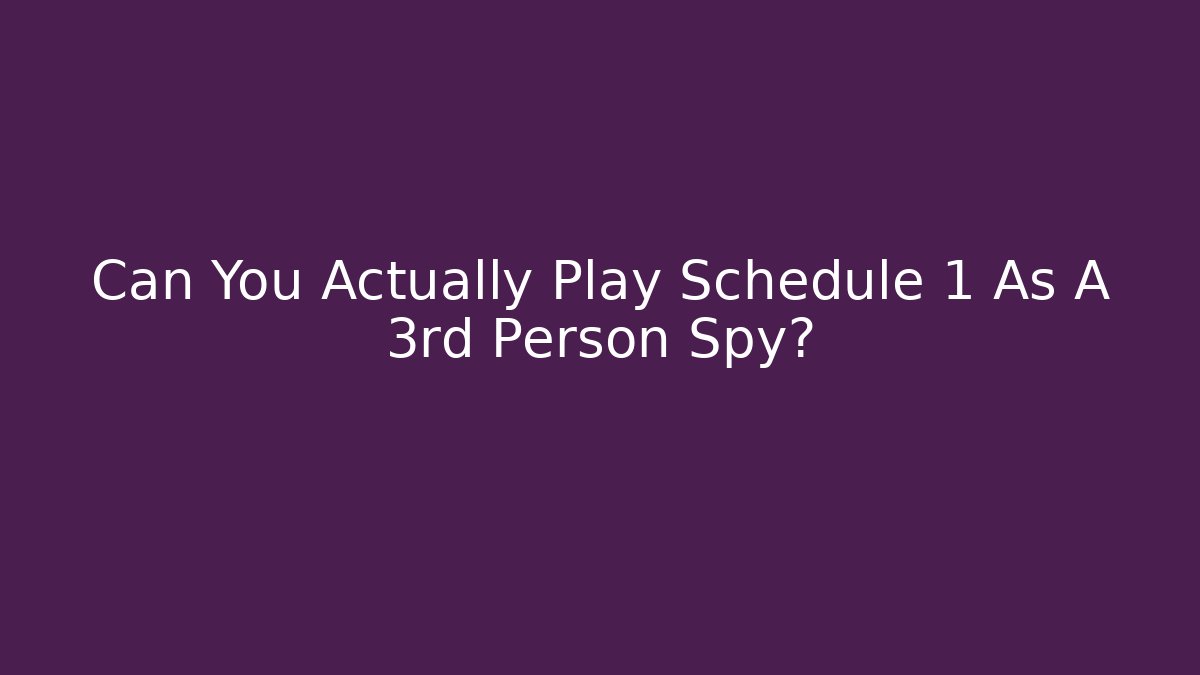 Can You Actually Play Schedule 1 As A 3rd Person Spy?